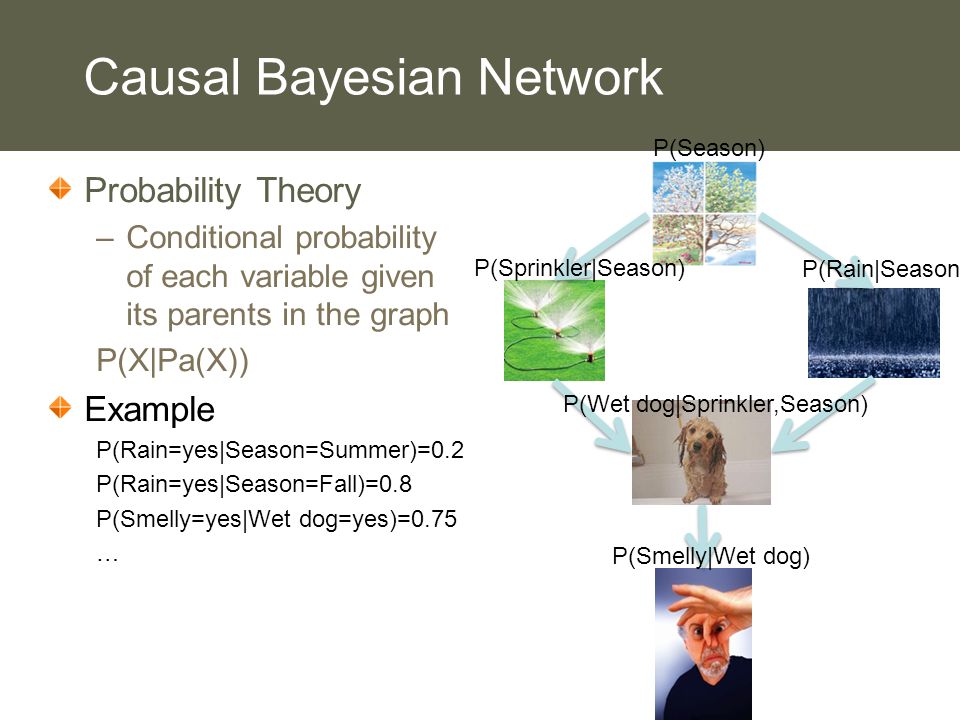 Causal Bayesian Network

Probability Theory
– Conditional probability of each variable given its parents in the graph
P(X|Pa(X))

Example
P(Rain=yes|Season=Summer)=0.2
P(Rain=yes|Season=Fall)=0.8
P(Smelly=yes|Wet dog=yes)=0.75
…

P(Season)
P(Sprinkler|Season)
P(Rain|Season
P(Wet dog|Sprinkler,Season)
P(Smelly|Wet dog)